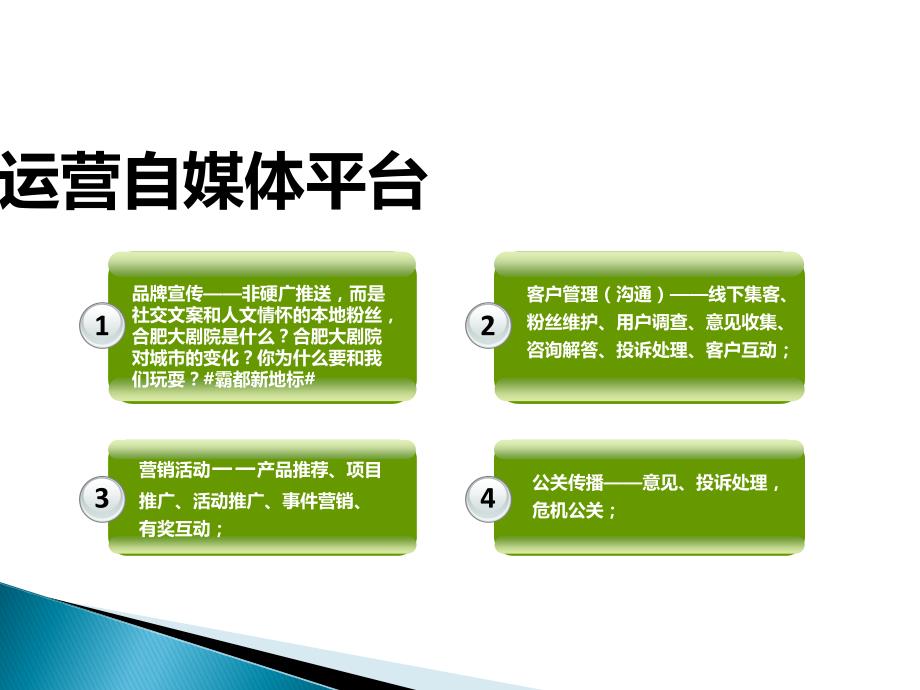 运营自媒体平台

1

品牌宣传——非硬广推送，而是社交文案和人文情怀的本地粉丝，合肥大剧院是什么？合肥大剧院对城市的变化？你为什么要和我们玩耍？#霸都新地标#

2

客户管理（沟通）——线下集客、粉丝维护、用户调查、意见收集、咨询解答、投诉处理、客户互动；

3

营销活动一一产品推荐、项目推广、活动推广、事件营销、有奖互动；

4

公关传播——意见、投诉处理，危机公关；